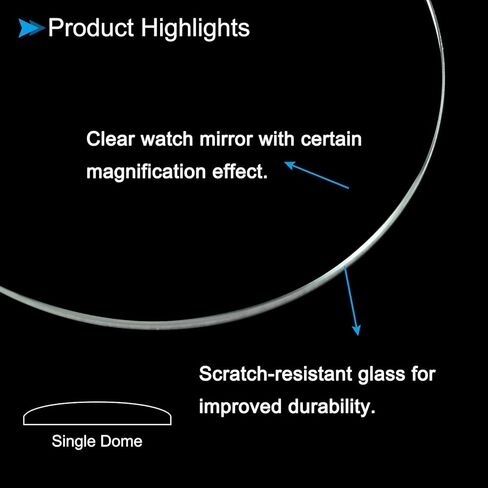 Product Highlights

Clear watch mirror with certain magnification effect.

Scratch-resistant glass for improved durability.

Single Dome